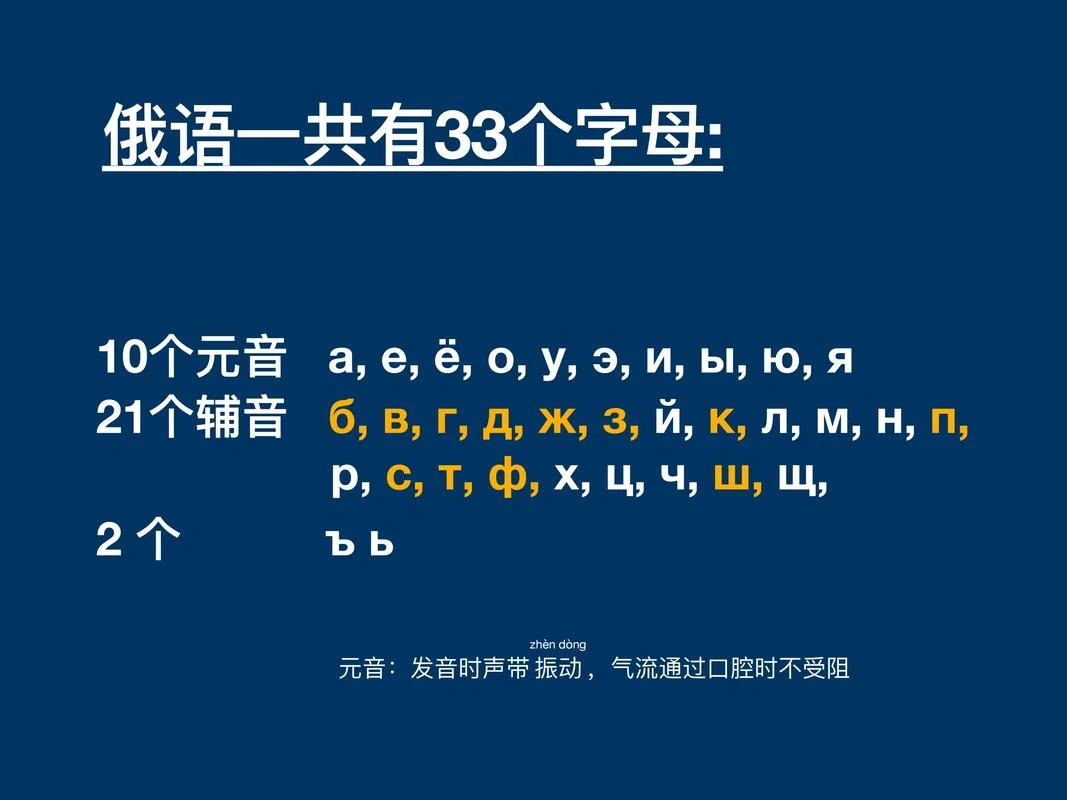 俄语一共有33个字母:

10个元音 а, е, ё, о, у, э, и, ы, ю, я
21个辅音 б, в, г, д, ж, з, й, к, л, м, н, п, р, с, т, ф, х, ц, ч, ш, щ,
2 个 ъ ь

zhèn dòng
元音：发音时声带 振动， 气流通过口腔时不受阻